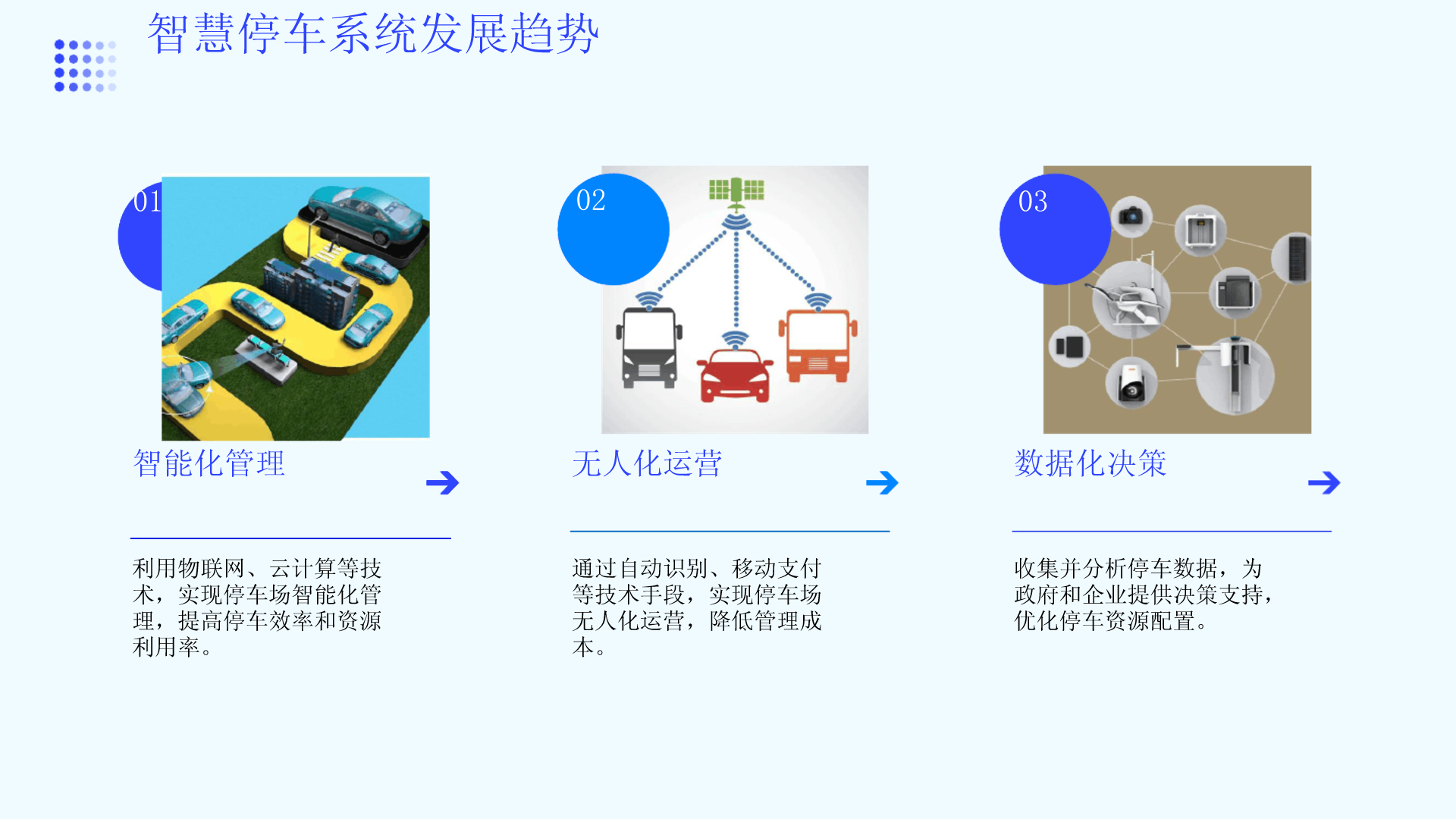 智慧停车系统发展趋势

01

智能化管理

利用物联网、云计算等技术，实现停车场智能化管理，提高停车效率和资源利用率。

02

无人化运营

通过自动识别、移动支付等技术手段，实现停车场无人化运营，降低管理成本。

03

数据化决策

收集并分析停车数据，为政府和企业提供决策支持，优化停车资源配置。